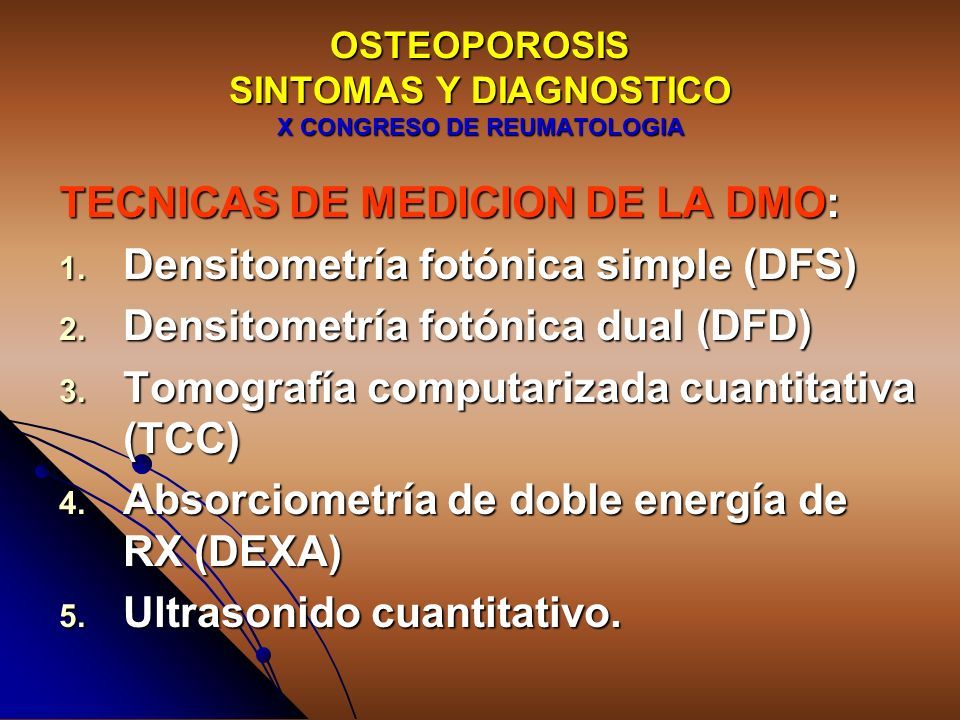 OSTEOPOROSIS
SINTOMAS Y DIAGNOSTICO
X CONGRESO DE REUMATOLOGIA

TECNICAS DE MEDICION DE LA DMO:

1. Densitometría fotónica simple (DFS)
2. Densitometría fotónica dual (DFD)
3. Tomografía computarizada cuantitativa (TCC)
4. Absorciometría de doble energía de RX (DEXA)
5. Ultrasonido cuantitativo.